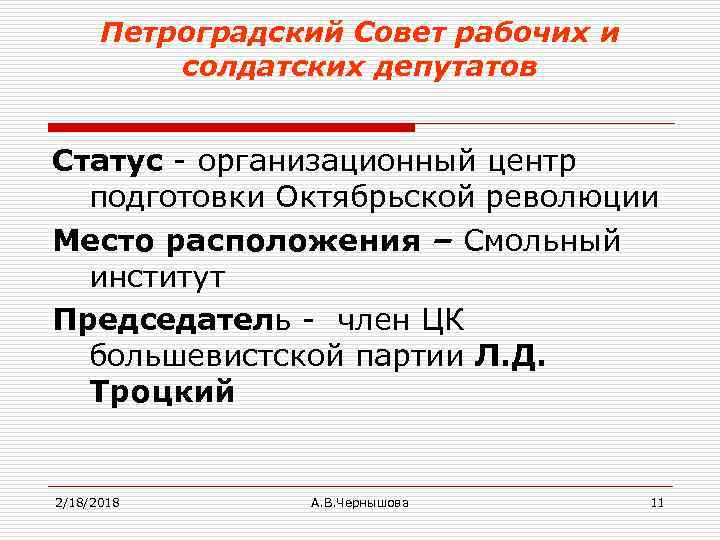 Петроградский Совет рабочих и солдатских депутатов

Статус - организационный центр подготовки Октябрьской революции

Место расположения – Смольный институт

Председатель - член ЦК большевистской партии Л.Д. Троцкий

2/18/2018

А.В.Чернышова

11